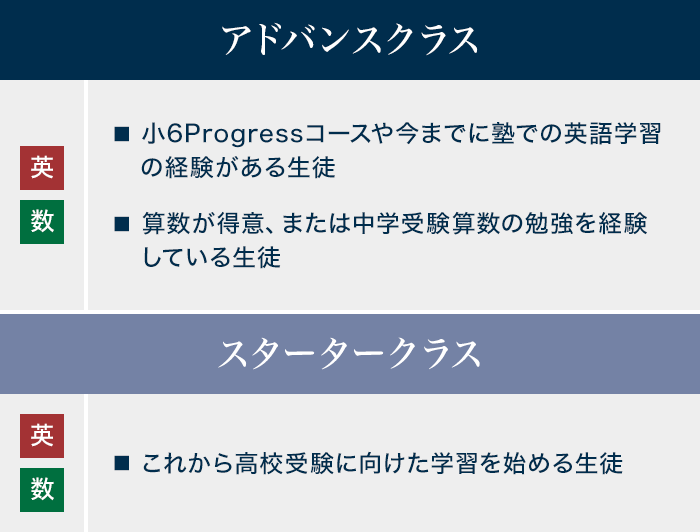 アドバンスクラス

英
数

■ 小6Progressコースや今までに塾での英語学習の経験がある生徒

■ 算数が得意、または中学受験算数の勉強を経験している生徒

スタータークラス

英
数

■ これから高校受験に向けた学習を始める生徒